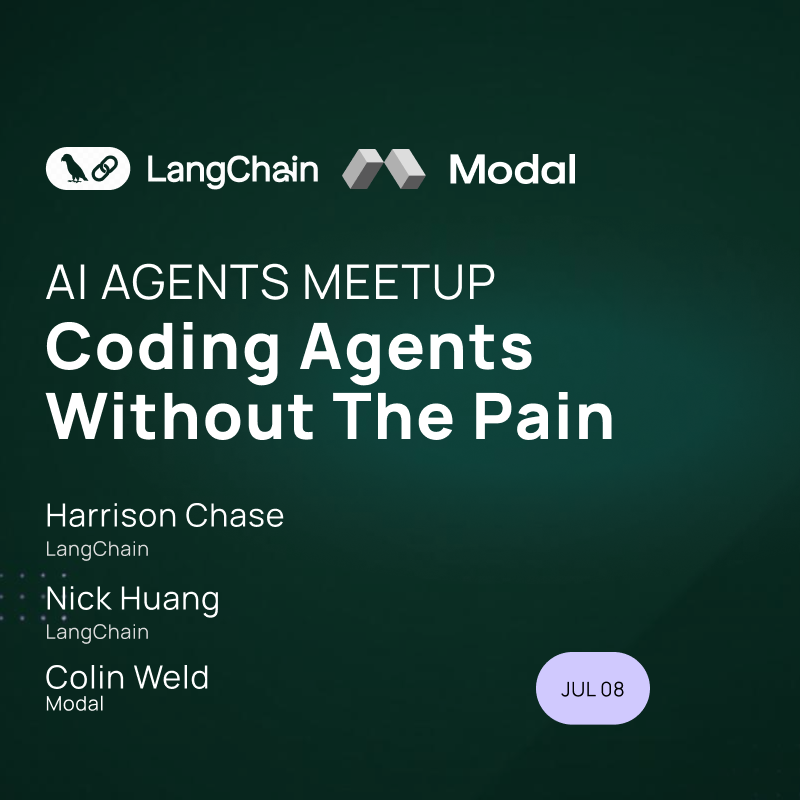 LangChain Modal

AI AGENTS MEETUP
Coding Agents Without The Pain

Harrison Chase
LangChain

Nick Huang
LangChain

Colin Weld
Modal

JUL 08